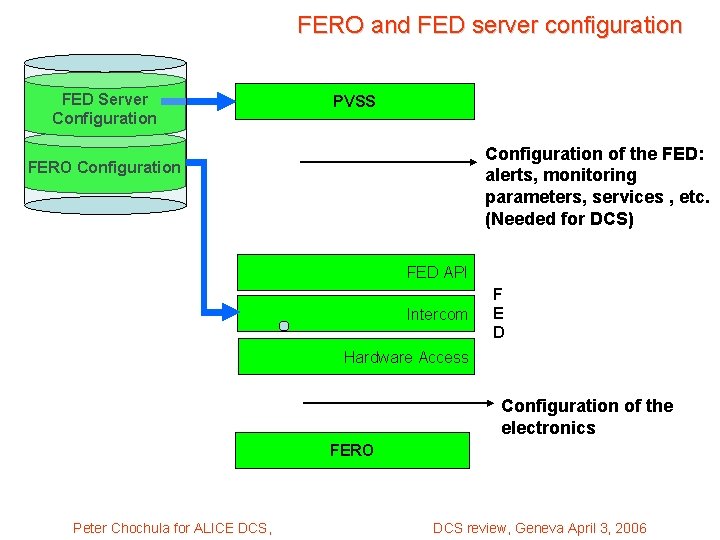 FERO and FED server configuration

FED Server Configuration

FERO Configuration

PVSS

Configuration of the FED: alerts, monitoring parameters, services , etc. (Needed for DCS)

FED API

Intercom

Hardware Access

F
E
D

Configuration of the electronics

FERO

Peter Chochula for ALICE DCS,

DCS review, Geneva April 3, 2006